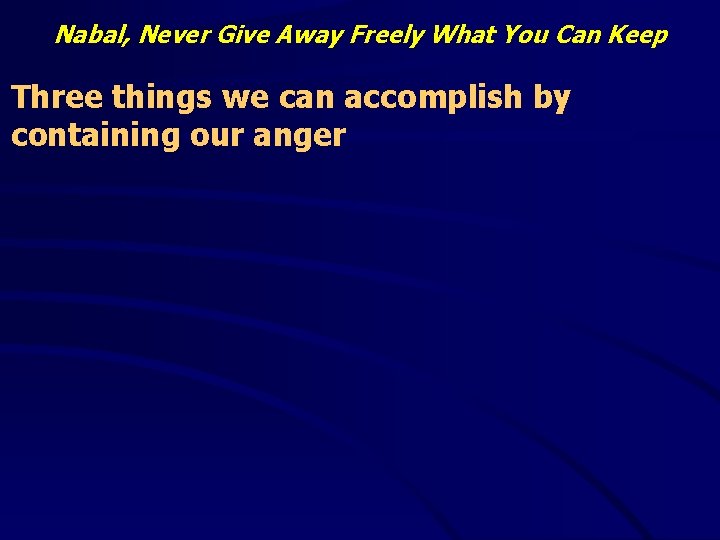 Nabal, Never Give Away Freely What You Can Keep

Three things we can accomplish by containing our anger